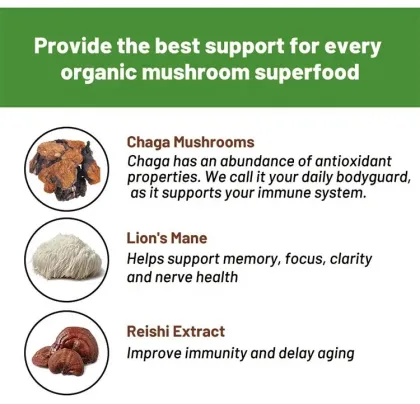 Provide the best support for every organic mushroom superfood

Chaga Mushrooms
Chaga has an abundance of antioxidant properties. We call it your daily bodyguard, as it supports your immune system.

Lion's Mane
Helps support memory, focus, clarity and nerve health

Reishi Extract
Improve immunity and delay aging